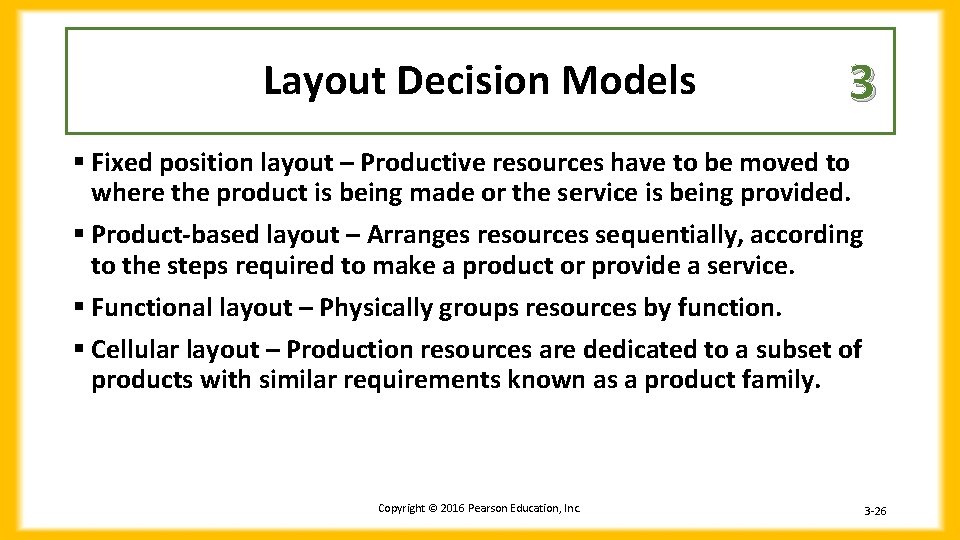 Layout Decision Models

3

▪ Fixed position layout – Productive resources have to be moved to where the product is being made or the service is being provided.

▪ Product-based layout – Arranges resources sequentially, according to the steps required to make a product or provide a service.

▪ Functional layout – Physically groups resources by function.

▪ Cellular layout – Production resources are dedicated to a subset of products with similar requirements known as a product family.

Copyright © 2016 Pearson Education, Inc.

3-26